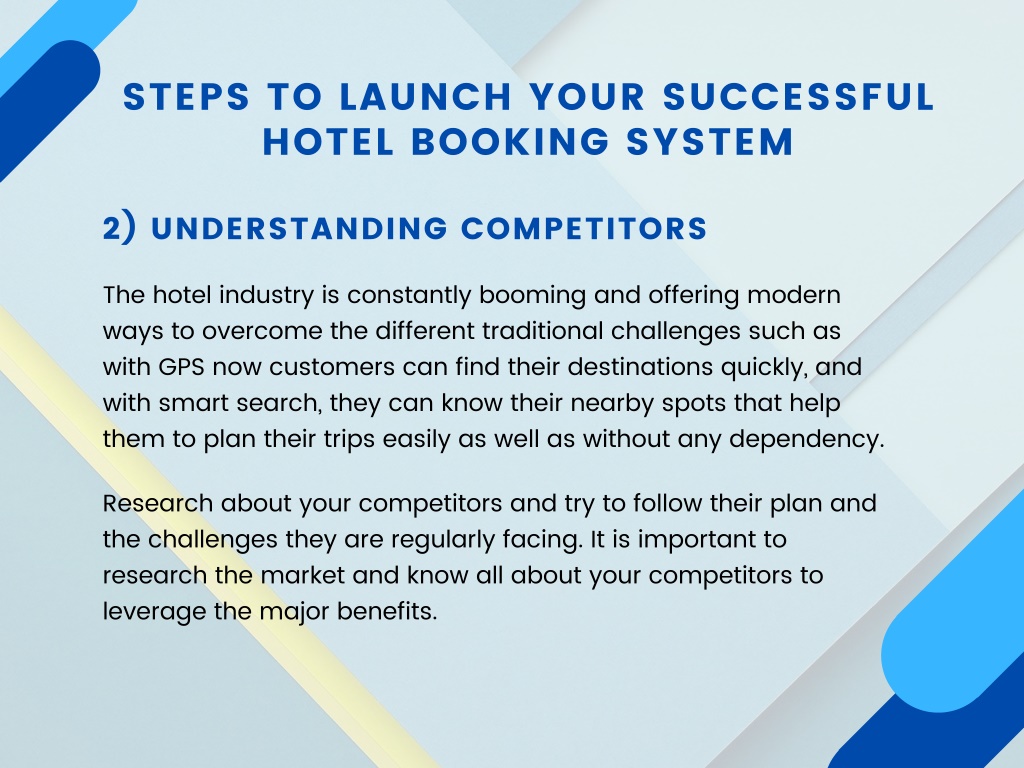 STEPS TO LAUNCH YOUR SUCCESSFUL HOTEL BOOKING SYSTEM

2) UNDERSTANDING COMPETITORS

The hotel industry is constantly booming and offering modern ways to overcome the different traditional challenges such as with GPS now customers can find their destinations quickly, and with smart search, they can know their nearby spots that help them to plan their trips easily as well as without any dependency.

Research about your competitors and try to follow their plan and the challenges they are regularly facing. It is important to research the market and know all about your competitors to leverage the major benefits.